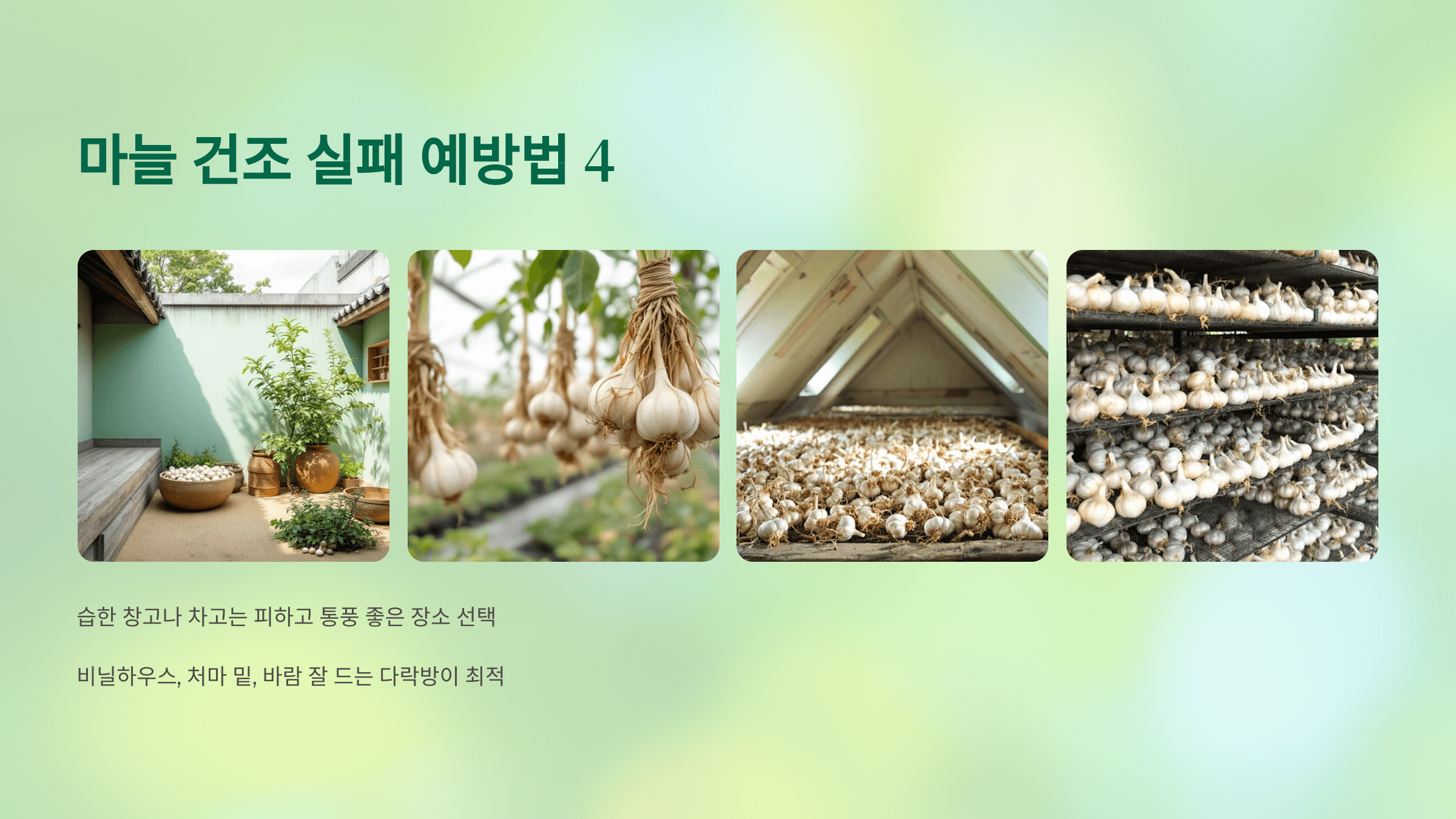 마늘 건조 실패 예방법 4

습한 창고나 차고는 피하고 통풍 좋은 장소 선택

비닐하우스, 처마 밑, 바람 잘 드는 다락방이 최적